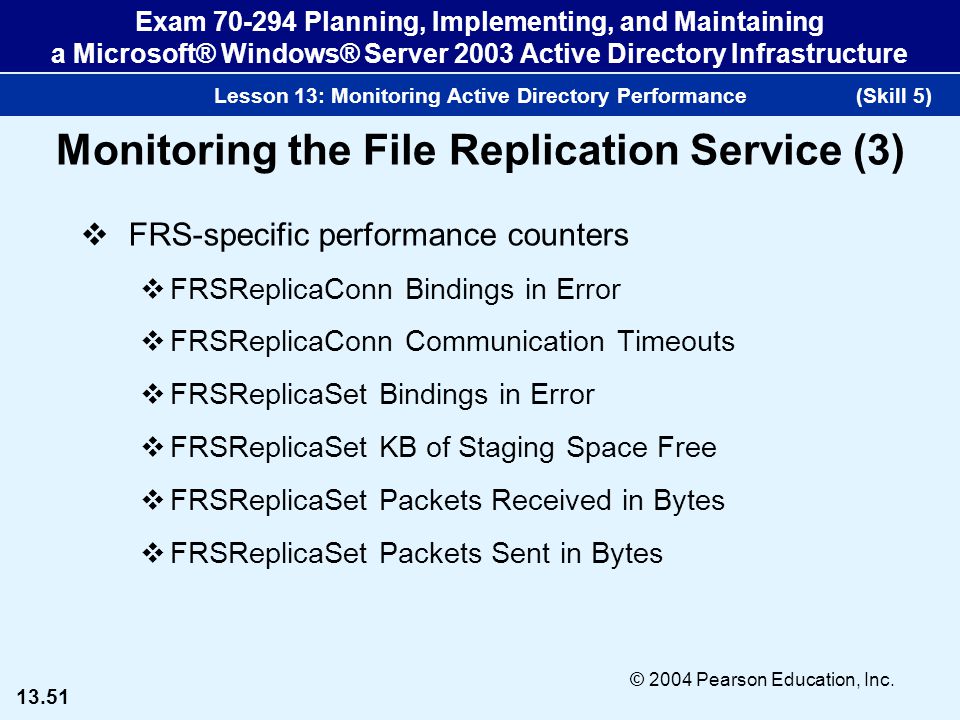 Exam 70-294 Planning, Implementing, and Maintaining a Microsoft® Windows® Server 2003 Active Directory Infrastructure

Lesson 13: Monitoring Active Directory Performance (Skill 5)

Monitoring the File Replication Service (3)

❖ FRS-specific performance counters

❖ FRSReplicaConn Bindings in Error

❖ FRSReplicaConn Communication Timeouts

❖ FRSReplicaSet Bindings in Error

❖ FRSReplicaSet KB of Staging Space Free

❖ FRSReplicaSet Packets Received in Bytes

❖ FRSReplicaSet Packets Sent in Bytes

© 2004 Pearson Education, Inc.

13.51